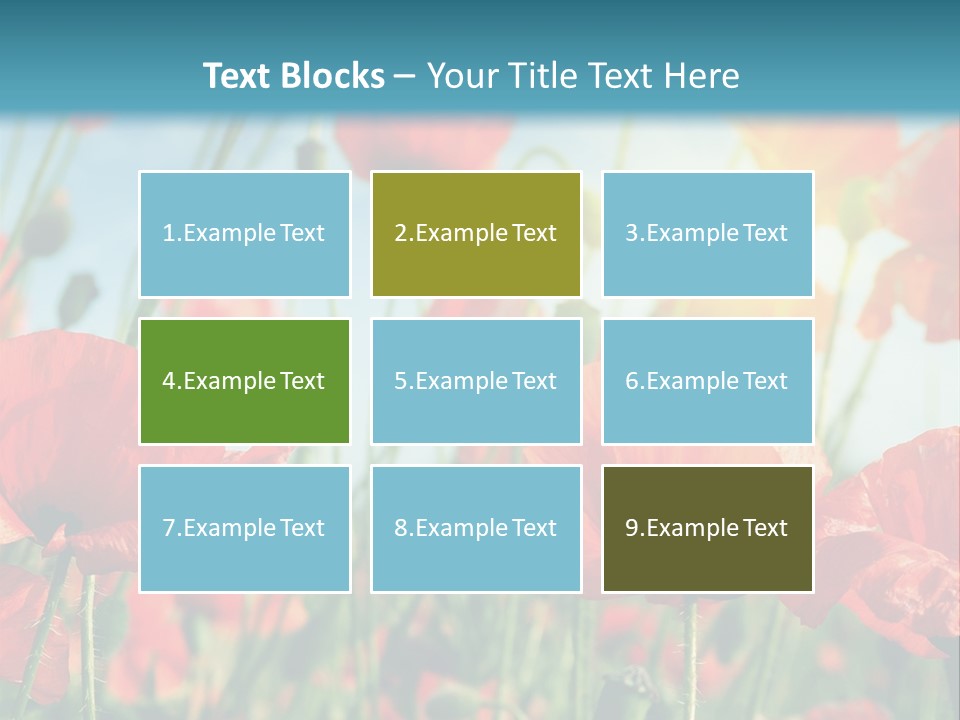 Text Blocks – Your Title Text Here

1.Example Text

2.Example Text

3.Example Text

4.Example Text

5.Example Text

6.Example Text

7.Example Text

8.Example Text

9.Example Text